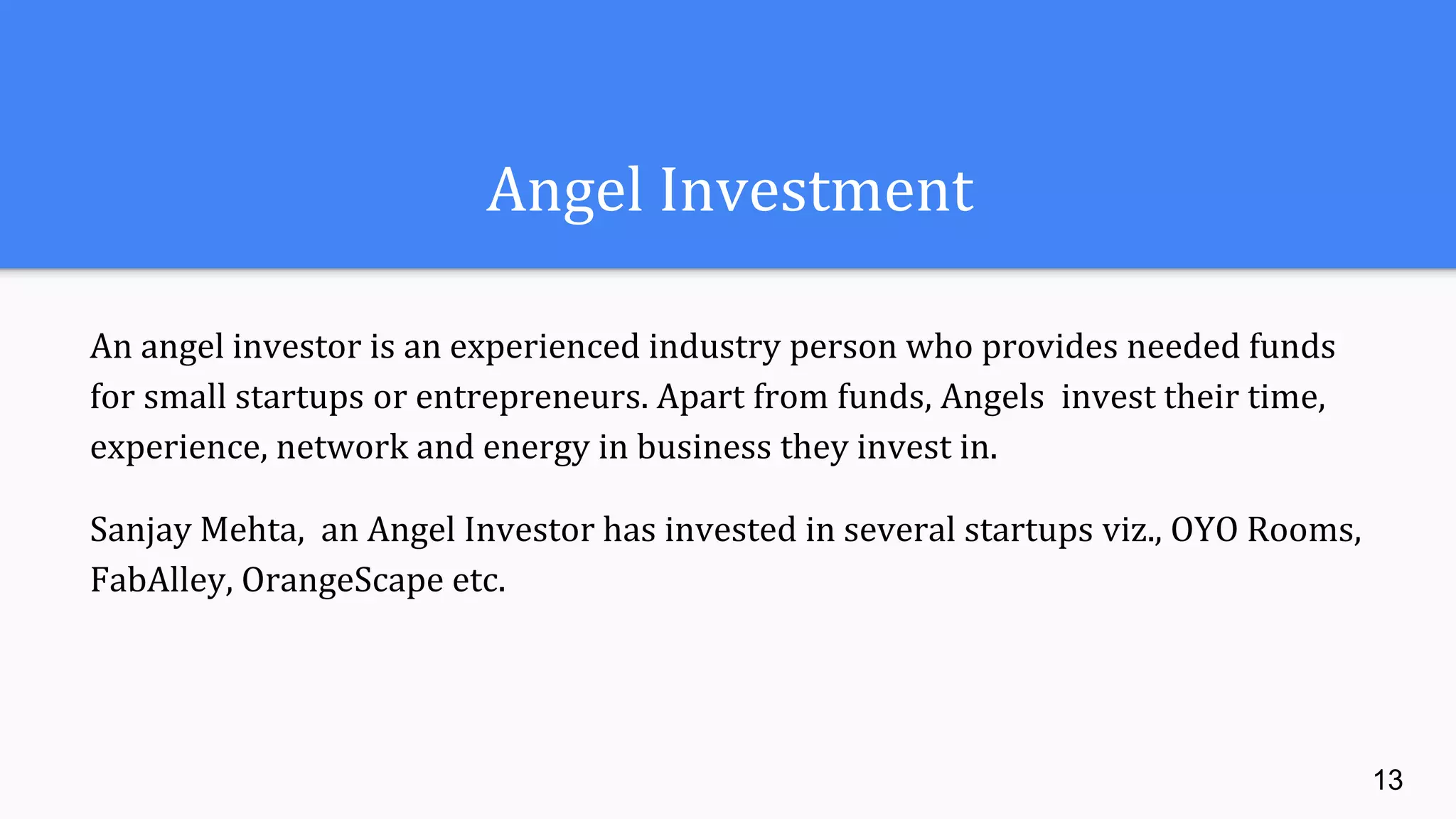 Angel Investment

An angel investor is an experienced industry person who provides needed funds for small startups or entrepreneurs. Apart from funds, Angels invest their time, experience, network and energy in business they invest in.

Sanjay Mehta, an Angel Investor has invested in several startups viz., OYO Rooms, FabAlley, OrangeScape etc.

13